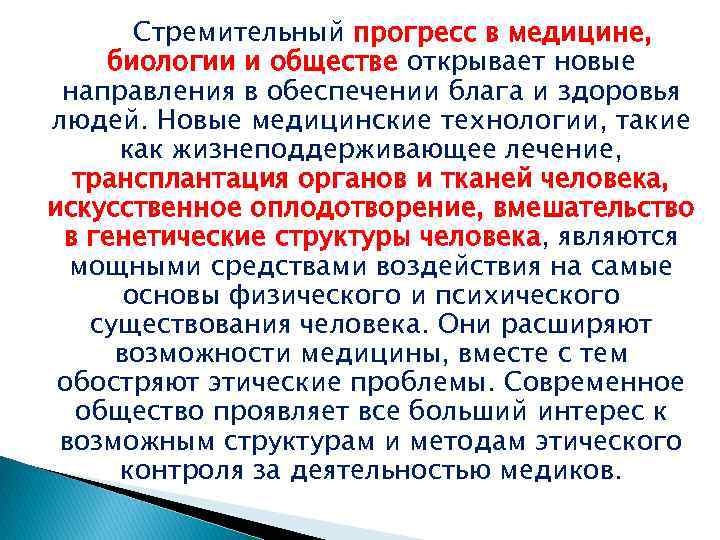 Стремительный прогресс в медицине, биологии и обществе открывает новые направления в обеспечении блага и здоровья людей. Новые медицинские технологии, такие как жизнеподдерживающее лечение, трансплантация органов и тканей человека, искусственное оплодотворение, вмешательство в генетические структуры человека, являются мощными средствами воздействия на самые основы физического и психического существования человека. Они расширяют возможности медицины, вместе с тем обостряют этические проблемы. Современное общество проявляет все больший интерес к возможным структурам и методам этического контроля за деятельностью медиков.